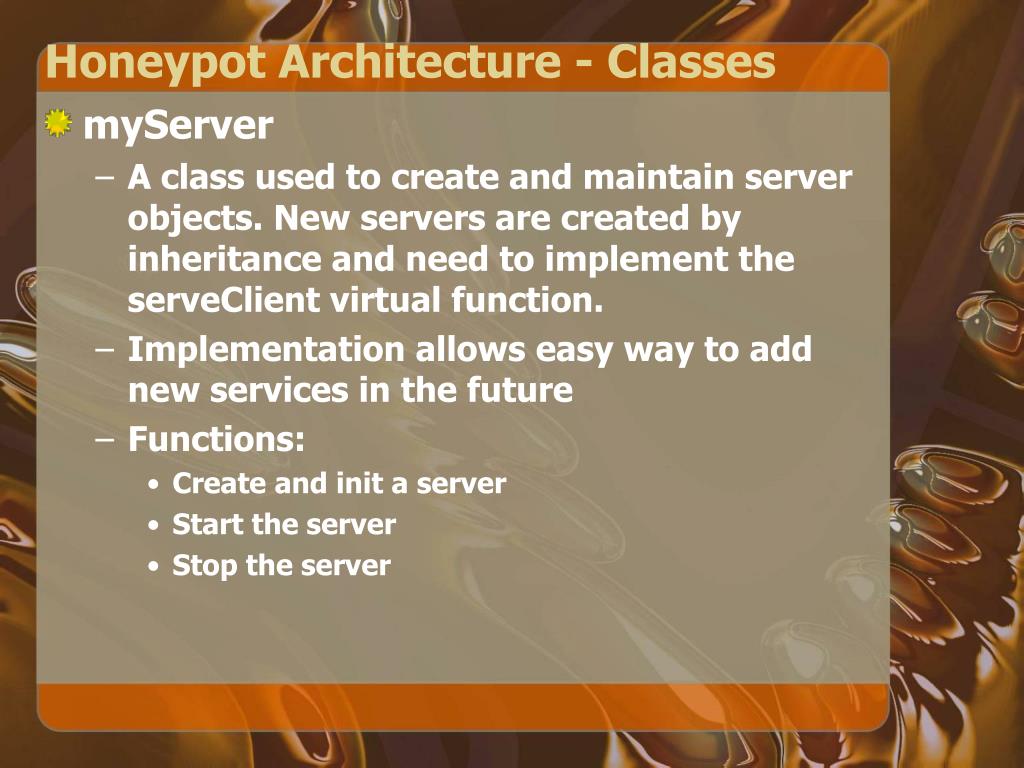 Honeypot Architecture - Classes

myServer

– A class used to create and maintain server objects. New servers are created by inheritance and need to implement the serveClient virtual function.

– Implementation allows easy way to add new services in the future

– Functions:

• Create and init a server

• Start the server

• Stop the server